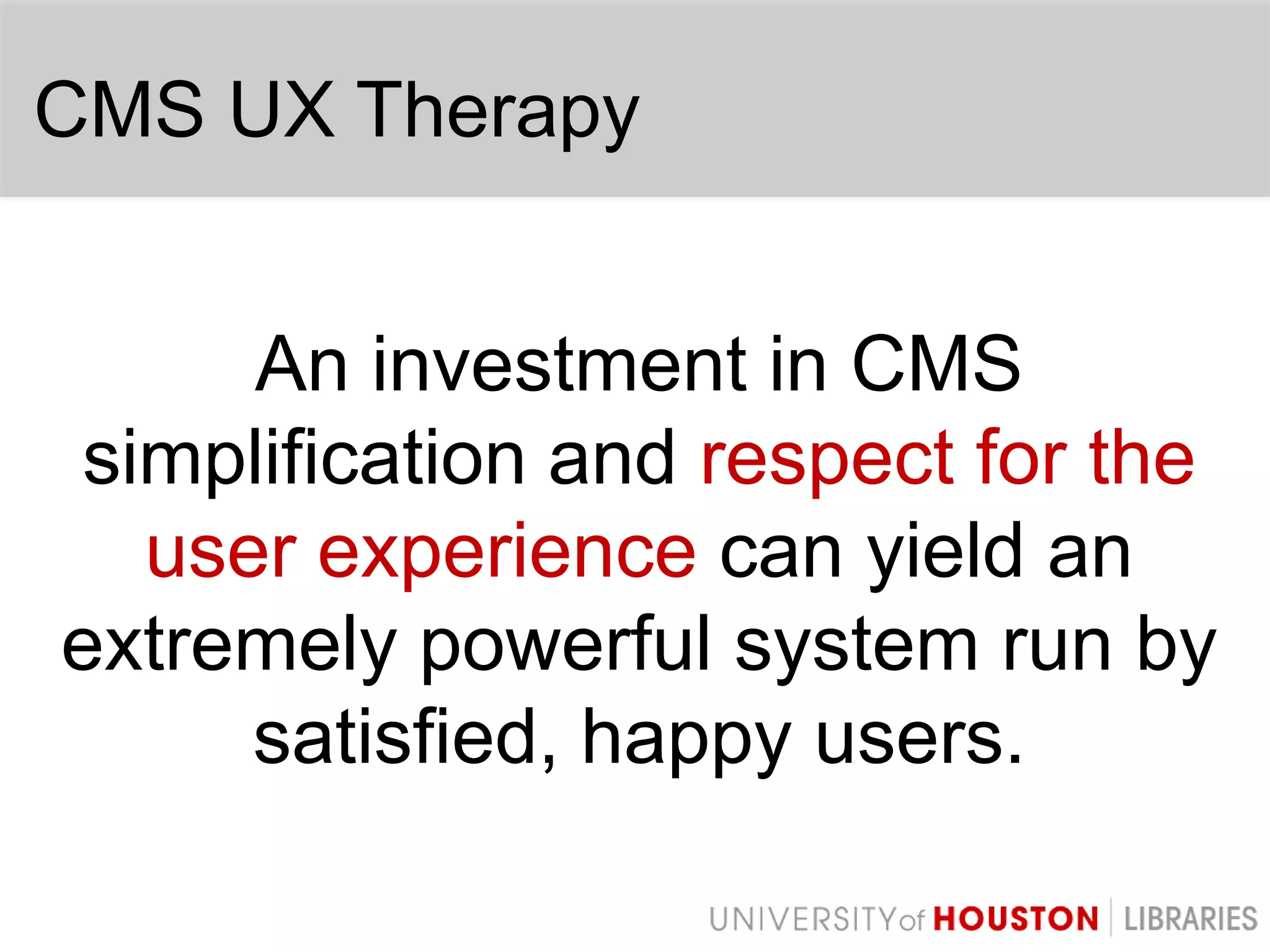 CMS UX Therapy

An investment in CMS simplification and respect for the user experience can yield an extremely powerful system run by satisfied, happy users.

UNIVERSITY of HOUSTON | LIBRARIES